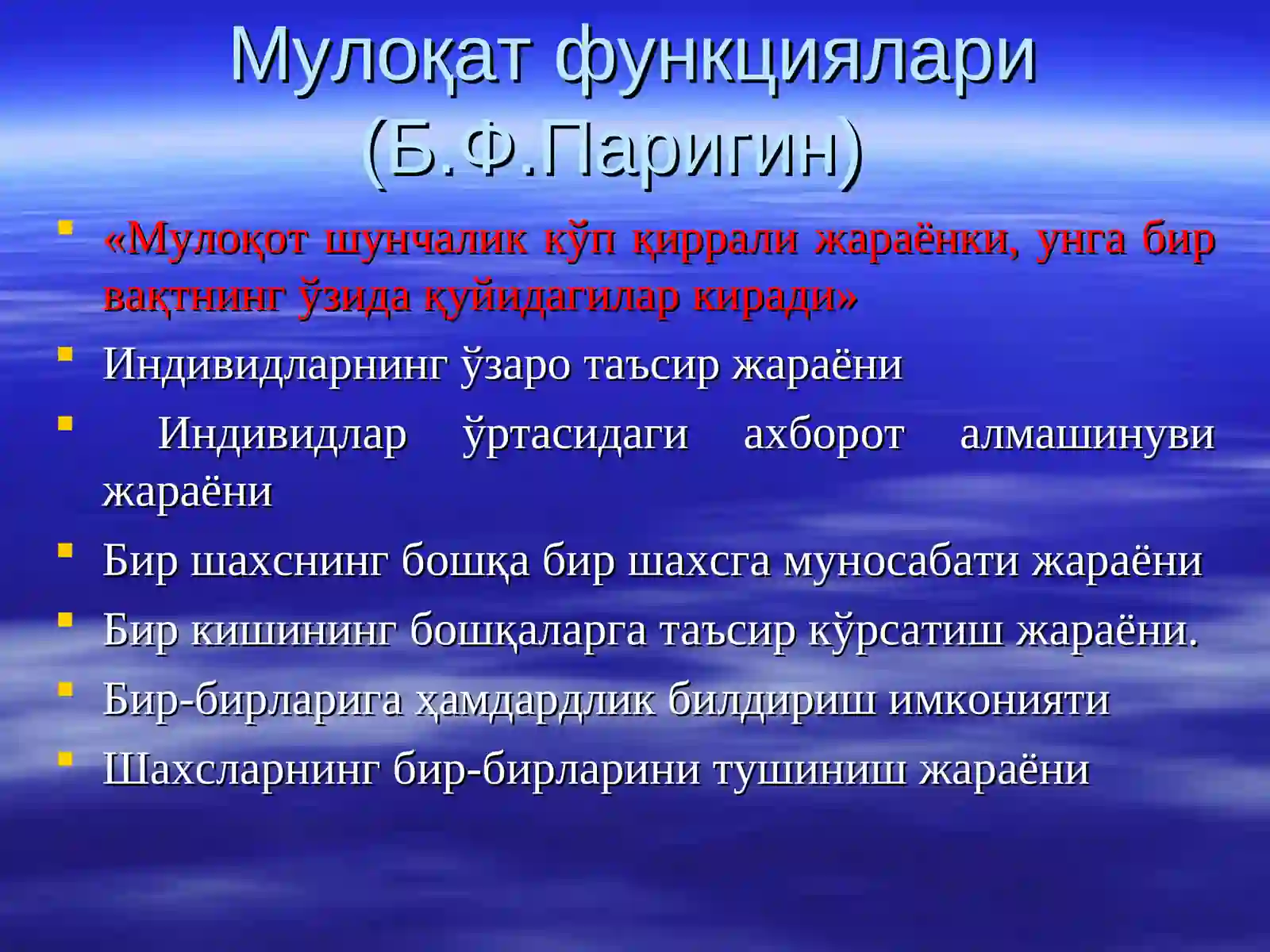 Мулоқат функциялари (Б.Ф.Паригин)

«Мулоқот шунчалик кўп қиррали жараёнки, унга бир вақтнинг ўзида қуйидагилар киради»

Индивидларнинг ўзаро таъсир жараёни

Индивидлар ўртасидаги ахборот алмашинуви жараёни

Бир шахснинг бошқа бир шахсга муносабати жараёни

Бир кишининг бошқаларга таъсир кўрсатиш жараёни.

Бир-бирларига ҳамдардлик билдириш имконияти

Шахсларнинг бир-бирларини тушиниш жараёни